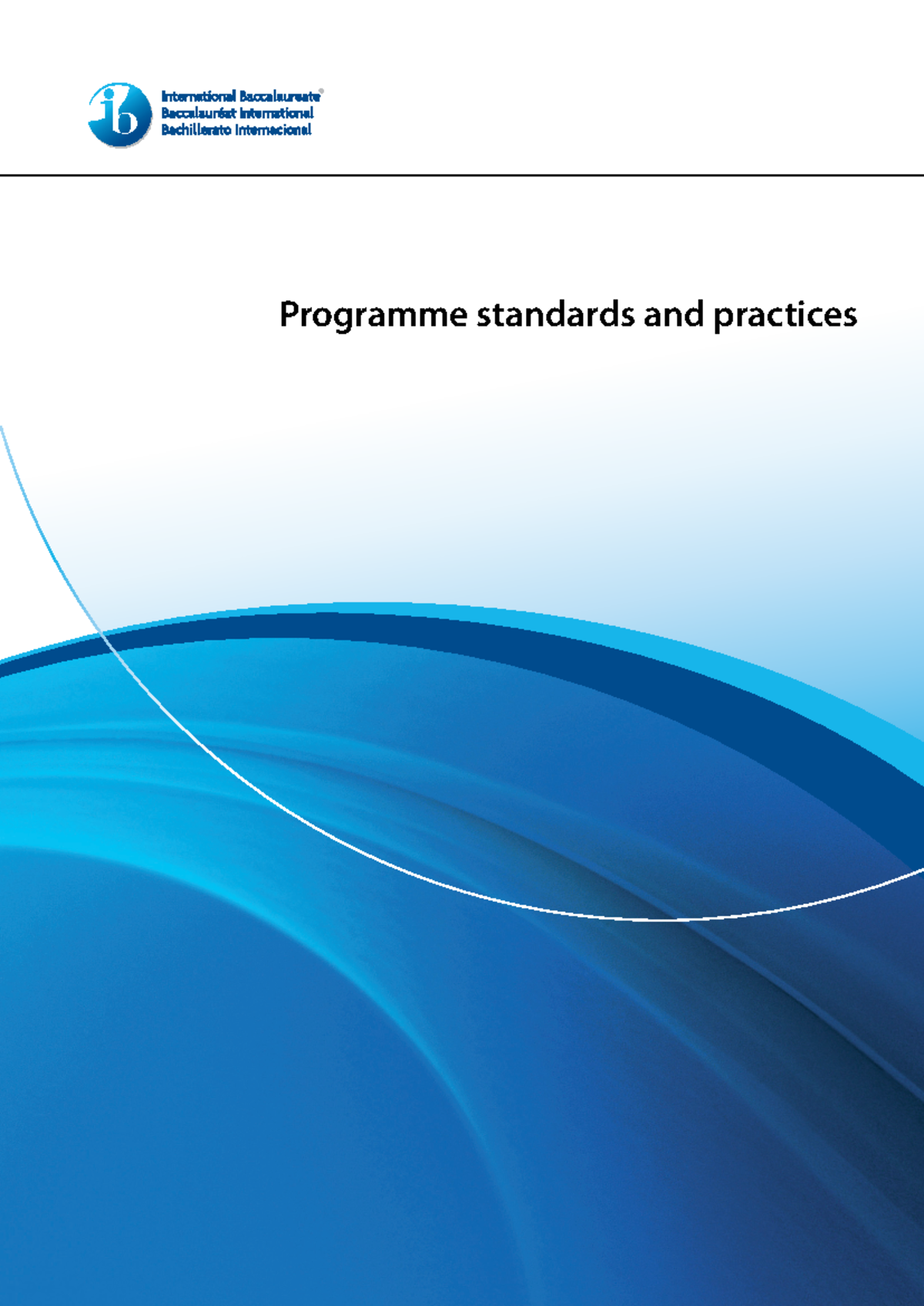 ib
International Baccalaureate®
Baccalauréat International
Bachillerato Internacional

Programme standards and practices